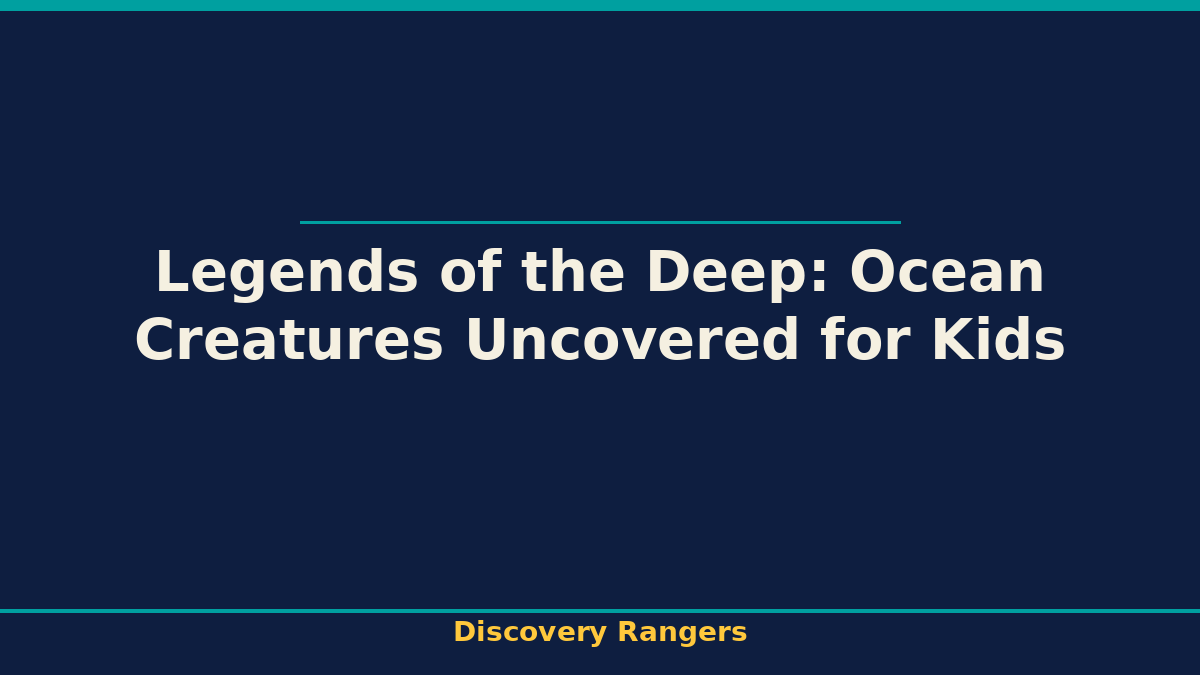 Legends of the Deep: Ocean Creatures Uncovered for Kids

Discovery Rangers